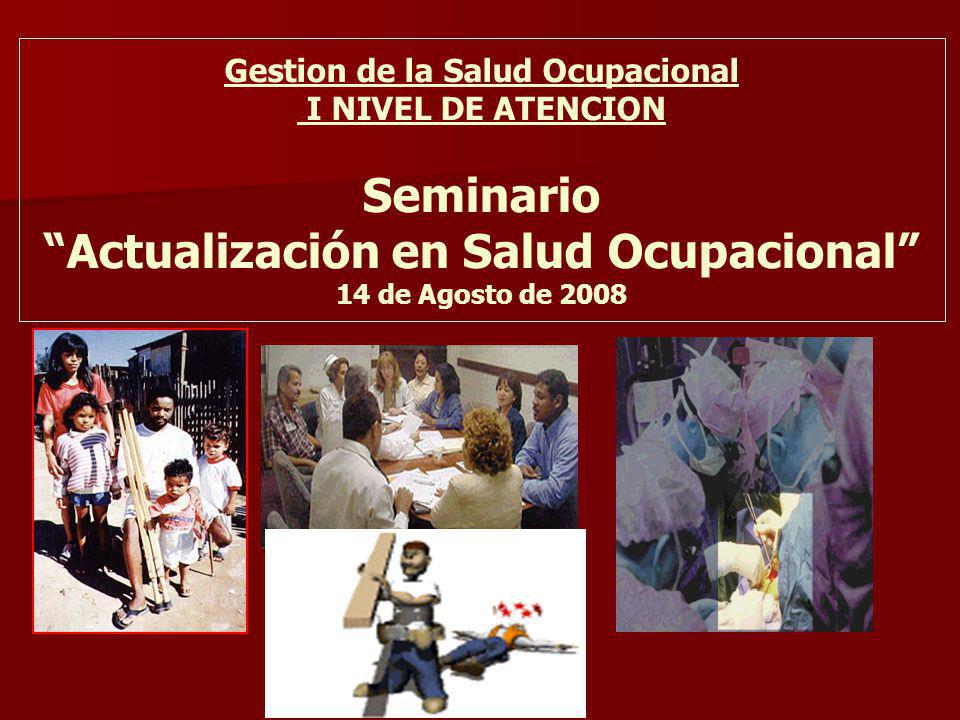 Gestion de la Salud Ocupacional
I NIVEL DE ATENCION

Seminario
“Actualización en Salud Ocupacional”
14 de Agosto de 2008